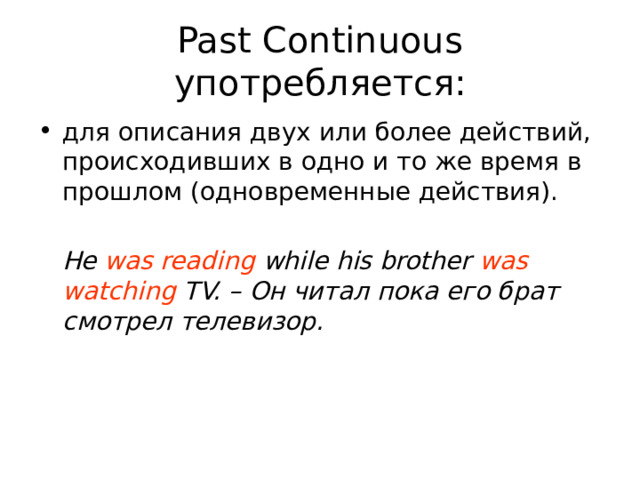 Past Continuous употребляется:

• для описания двух или более действий, происходивших в одно и то же время в прошлом (одновременные действия).

He was reading while his brother was watching TV. – Он читал пока его брат смотрел телевизор.